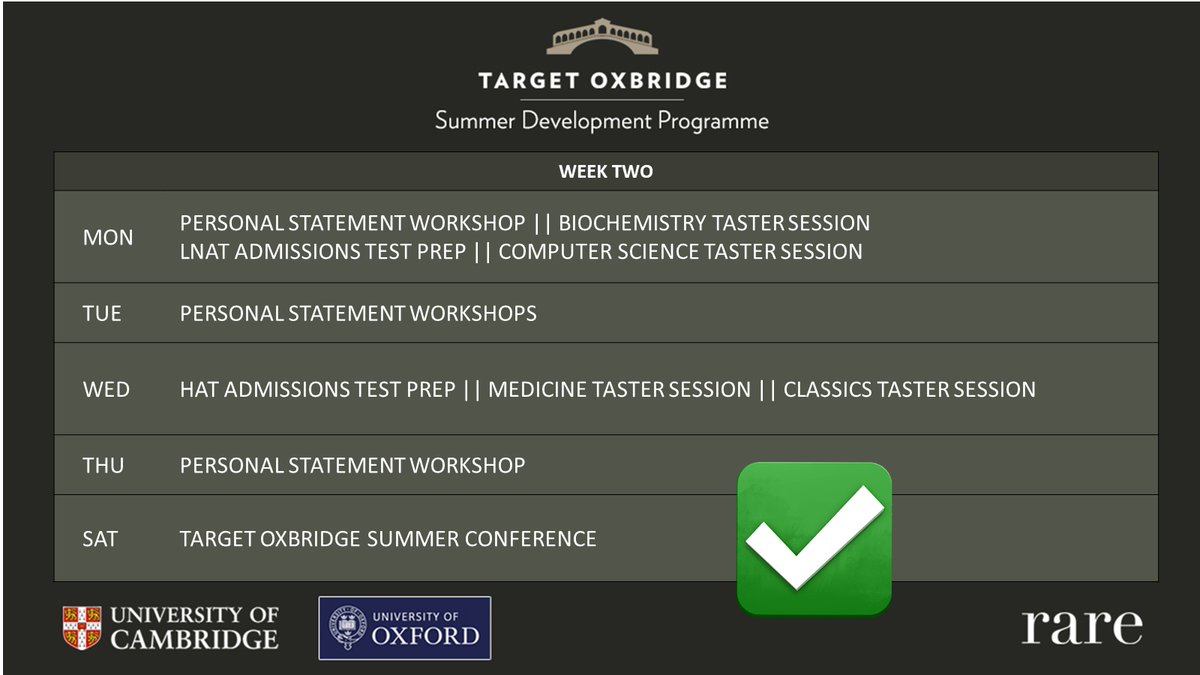 TARGET OXBRIDGE
Summer Development Programme

| WEEK TWO | |
|---|---|
| MON | PERSONAL STATEMENT WORKSHOP \|\| BIOCHEMISTRY TASTER SESSION LNAT ADMISSIONS TEST PREP \|\| COMPUTER SCIENCE TASTER SESSION |
| TUE | PERSONAL STATEMENT WORKSHOPS |
| WED | HAT ADMISSIONS TEST PREP \|\| MEDICINE TASTER SESSION \|\| CLASSICS TASTER SESSION |
| THU | PERSONAL STATEMENT WORKSHOP |
| SAT | TARGET OXBRIDGE SUMMER CONFERENCE |

UNIVERSITY OF CAMBRIDGE

UNIVERSITY OF OXFORD

rare